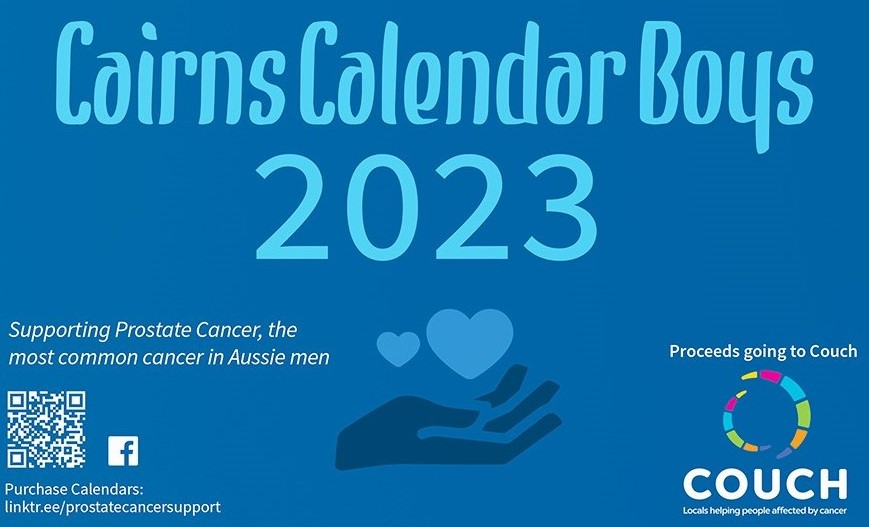 Cairns Calendar Boys
2023

Supporting Prostate Cancer, the most common cancer in Aussie men

Purchase Calendars:
linktr.ee/prostatecancersupport

Proceeds going to Couch

COUCH
Locals helping people affected by cancer